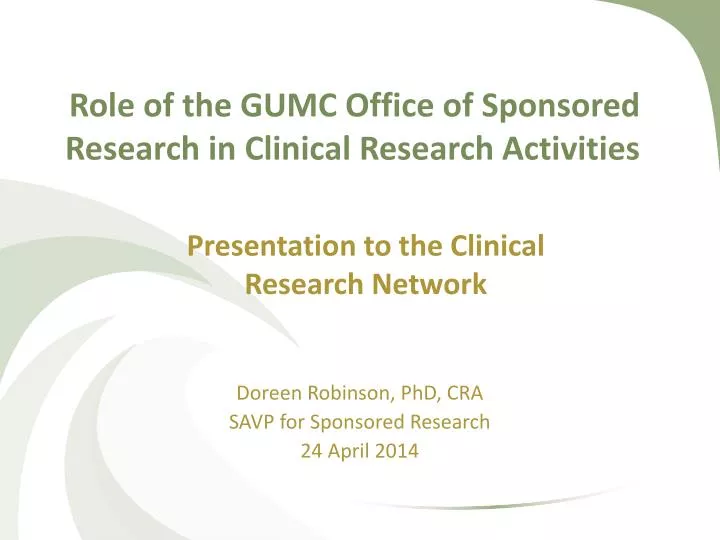 Role of the GUMC Office of Sponsored Research in Clinical Research Activities

Presentation to the Clinical Research Network

Doreen Robinson, PhD, CRA
SAVP for Sponsored Research
24 April 2014